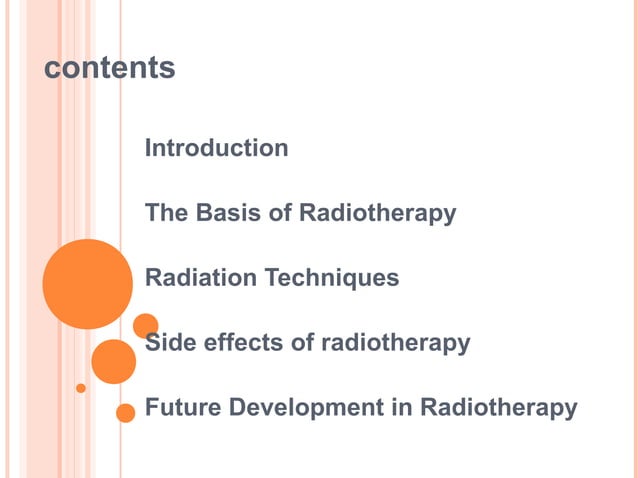 contents

Introduction

The Basis of Radiotherapy

Radiation Techniques

Side effects of radiotherapy

Future Development in Radiotherapy